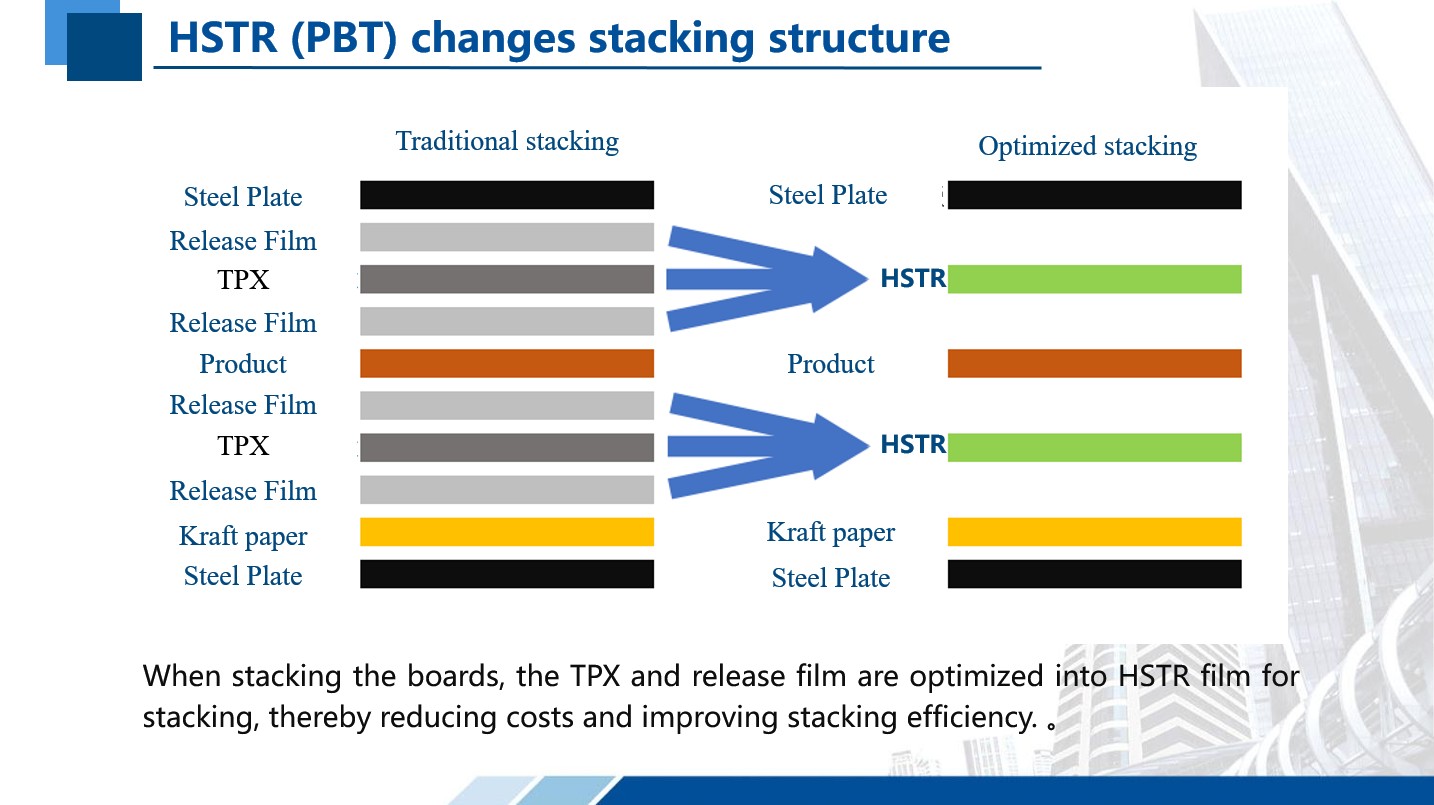 HSTR (PBT) changes stacking structure

Traditional stacking

Steel Plate
Release Film
TPX
Release Film
Product
Release Film
TPX
Release Film
Kraft paper
Steel Plate

Optimized stacking

Steel Plate
HSTR
Product
HSTR
Kraft paper
Steel Plate

When stacking the boards, the TPX and release film are optimized into HSTR film for stacking, thereby reducing costs and improving stacking efficiency. 。